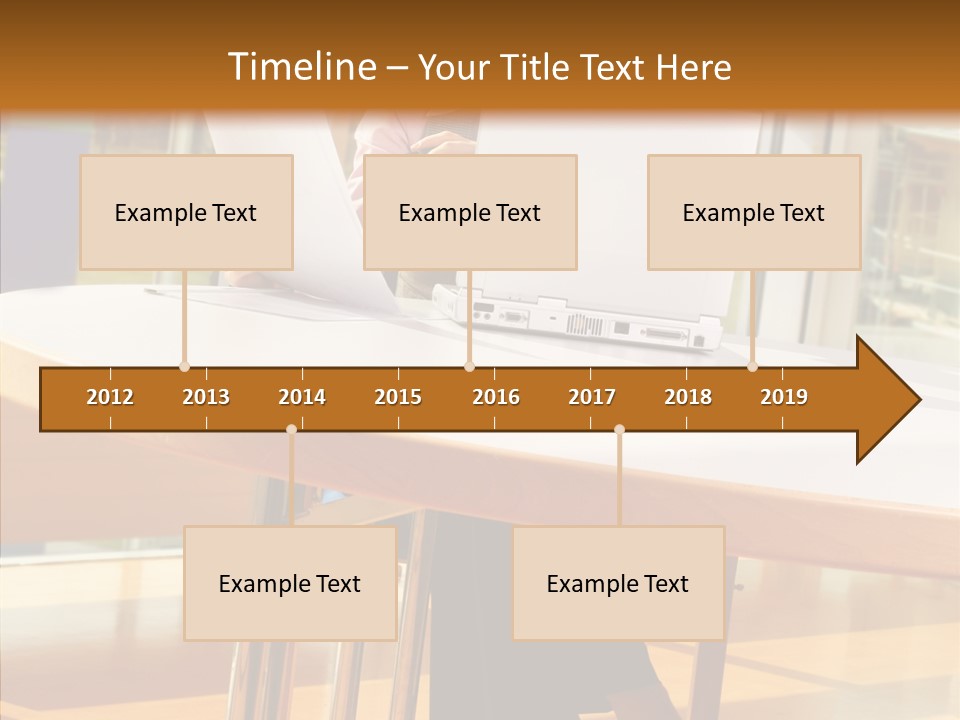 Timeline – Your Title Text Here

Example Text

Example Text

Example Text

2012 2013 2014 2015 2016 2017 2018 2019

Example Text

Example Text